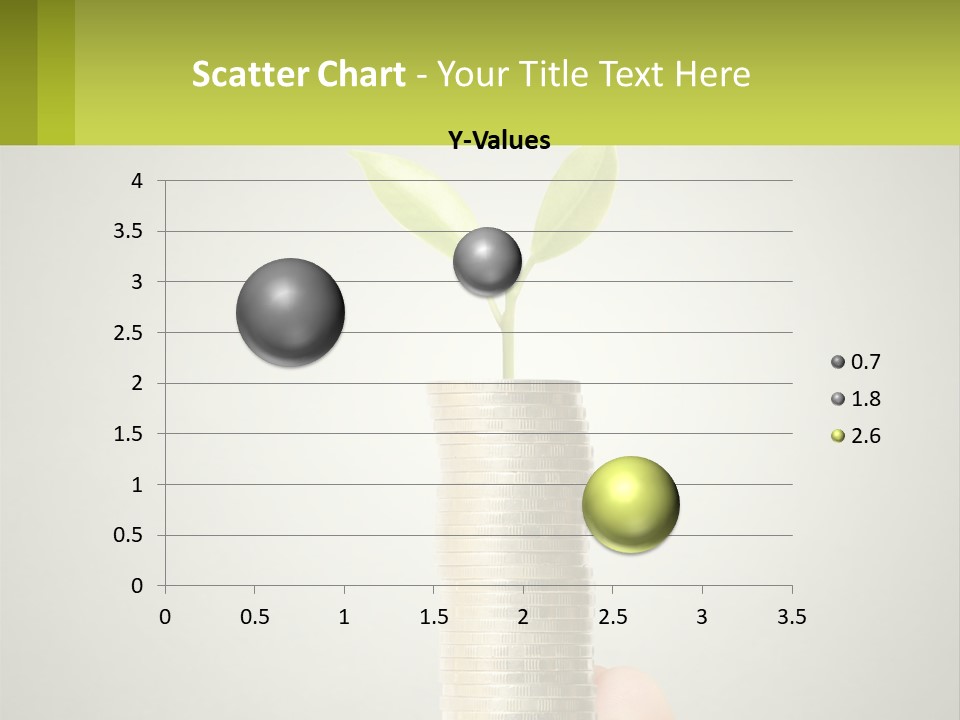 Scatter Chart - Your Title Text Here

Y-Values

4
3.5
3
2.5
2
1.5
1
0.5
0

0 0.5 1 1.5 2 2.5 3 3.5

0.7
1.8
2.6